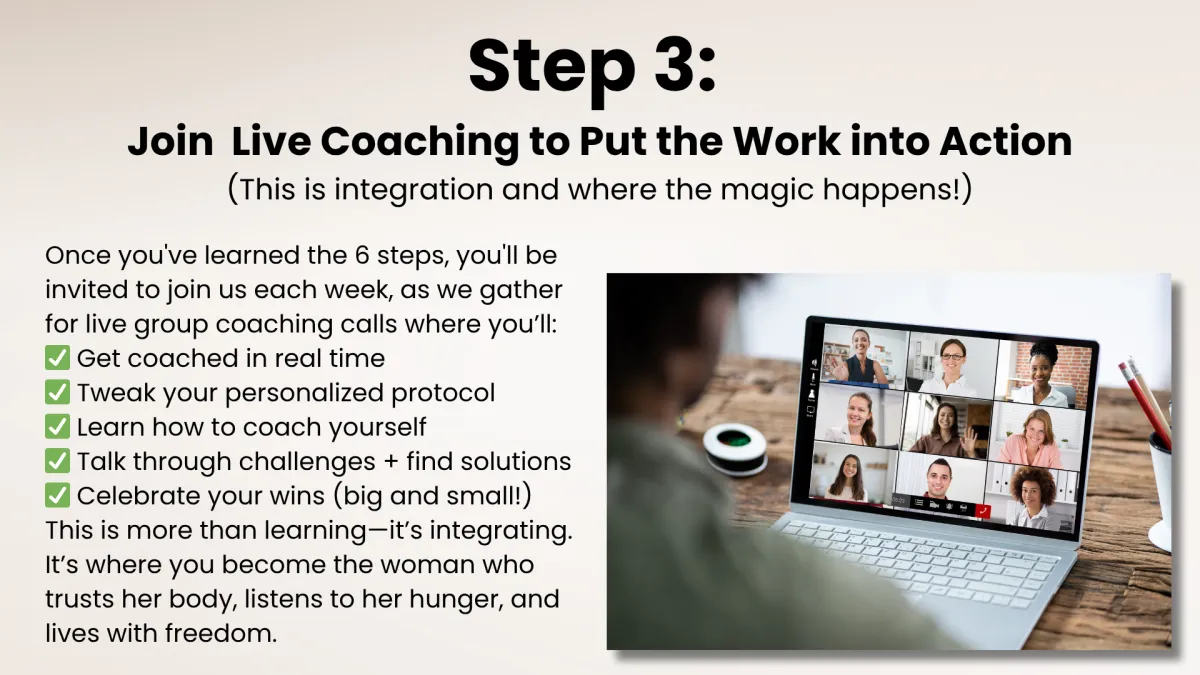 Step 3:
Join Live Coaching to Put the Work into Action
(This is integration and where the magic happens!)

Once you've learned the 6 steps, you'll be invited to join us each week, as we gather for live group coaching calls where you'll:
✅ Get coached in real time
✅ Tweak your personalized protocol
✅ Learn how to coach yourself
✅ Talk through challenges + find solutions
✅ Celebrate your wins (big and small!)
This is more than learning—it's integrating. It's where you become the woman who trusts her body, listens to her hunger, and lives with freedom.